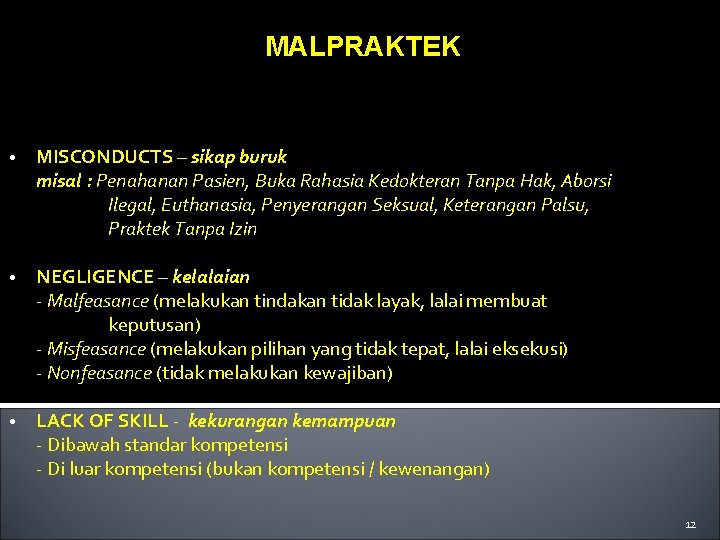 MALPRAKTEK

• MISCONDUCTS – sikap buruk
misal : Penahanan Pasien, Buka Rahasia Kedokteran Tanpa Hak, Aborsi Ilegal, Euthanasia, Penyerangan Seksual, Keterangan Palsu, Praktek Tanpa Izin

• NEGLIGENCE – kelalaian
- Malfeasance (melakukan tindakan tidak layak, lalai membuat keputusan)
- Misfeasance (melakukan pilihan yang tidak tepat, lalai eksekusi)
- Nonfeasance (tidak melakukan kewajiban)

• LACK OF SKILL - kekurangan kemampuan
- Dibawah standar kompetensi
- Di luar kompetensi (bukan kompetensi / kewenangan)

12